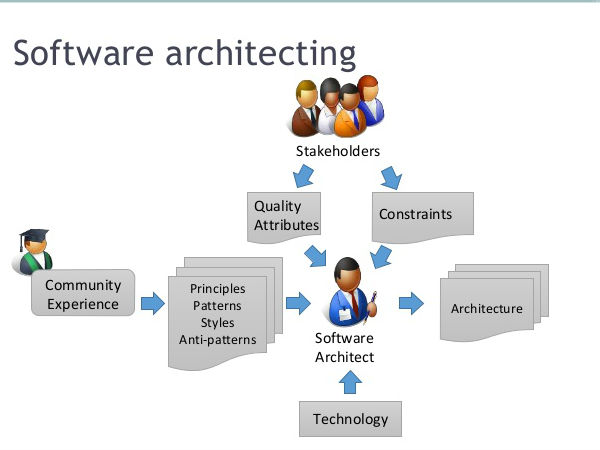 Software architecting

Stakeholders

Quality Attributes

Constraints

Community Experience

Principles
Patterns
Styles
Anti-patterns

Software Architect

Architecture

Technology